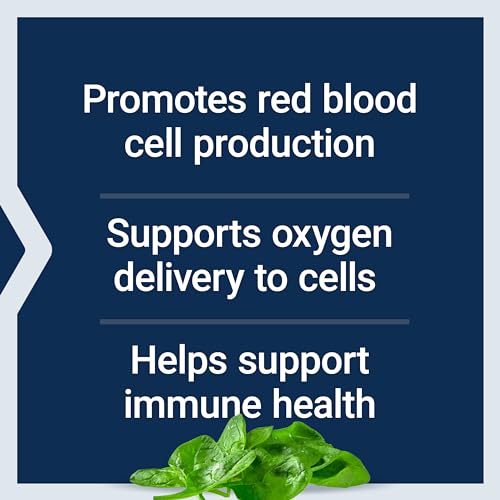 Promotes red blood cell production

Supports oxygen delivery to cells

Helps support immune health